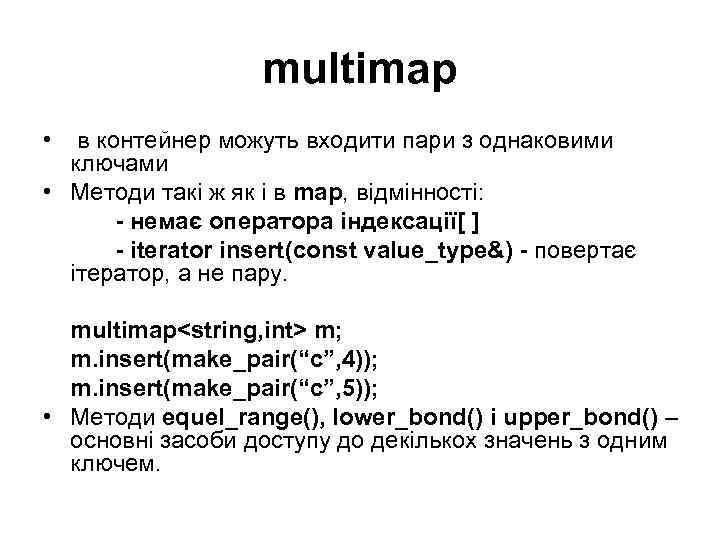 multimap

• в контейнер можуть входити пари з однаковими ключами
• Методи такі ж як і в map, відмінності:
- немає оператора індексації[ ]
- iterator insert(const value_type&) - повертає ітератор, а не пару.

multimap<string,int> m;
m.insert(make_pair(“c”,4));
m.insert(make_pair(“c”,5));
• Методи equel_range(), lower_bond() і upper_bond() – основні засоби доступу до декількох значень з одним ключем.